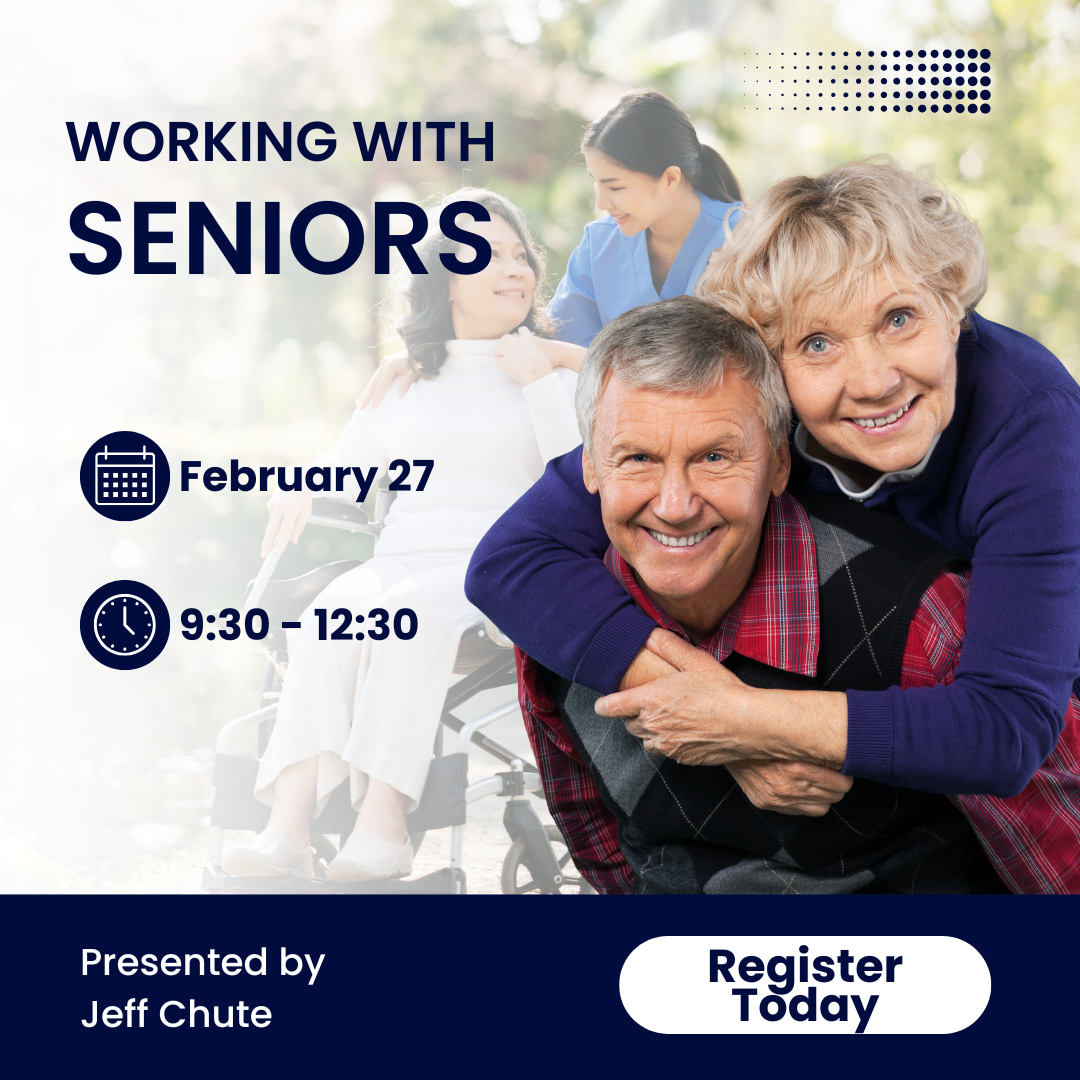 WORKING WITH
SENIORS

February 27

9:30 - 12:30

Presented by
Jeff Chute

Register Today